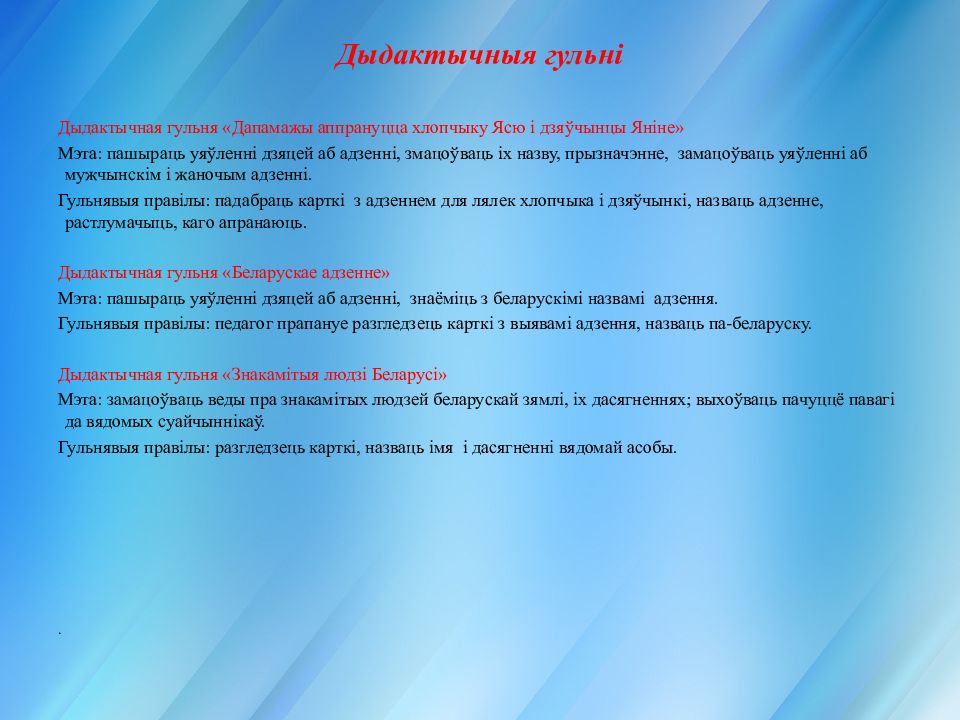 Дыдактычныя гульні

Дыдактычная гульня «Дапамажы аппрануцца хлопчыку Ясю і дзяўчынцы Яніне»

Мэта: пашыраць уяўленні дзяцей аб адзенні, змацоўваць іх назву, прызначэнне, замацоўваць уяўленні аб мужчынскім і жаночым адзенні.

Гульнявыя правілы: падабраць карткі з адзеннем для лялек хлопчыка і дзяўчынкі, назваць адзенне, растлумачыць, каго апранаюць.

Дыдактычная гульня «Беларускае адзенне»

Мэта: пашыраць уяўленні дзяцей аб адзенні, знаёміць з беларускімі назвамі адзення.

Гульнявыя правілы: педагог прапануе разгледзець карткі з выявамі адзення, назваць па-беларуску.

Дыдактычная гульня «Знакамітыя людзі Беларусі»

Мэта: замацоўваць веды пра знакамітых людзей беларускай зямлі, іх дасягненнях; выхоўваць пачуццё павагі да вядомых суайчыннікаў.

Гульнявыя правілы: разгледзець карткі, назваць імя і дасягненні вядомай асобы.

.